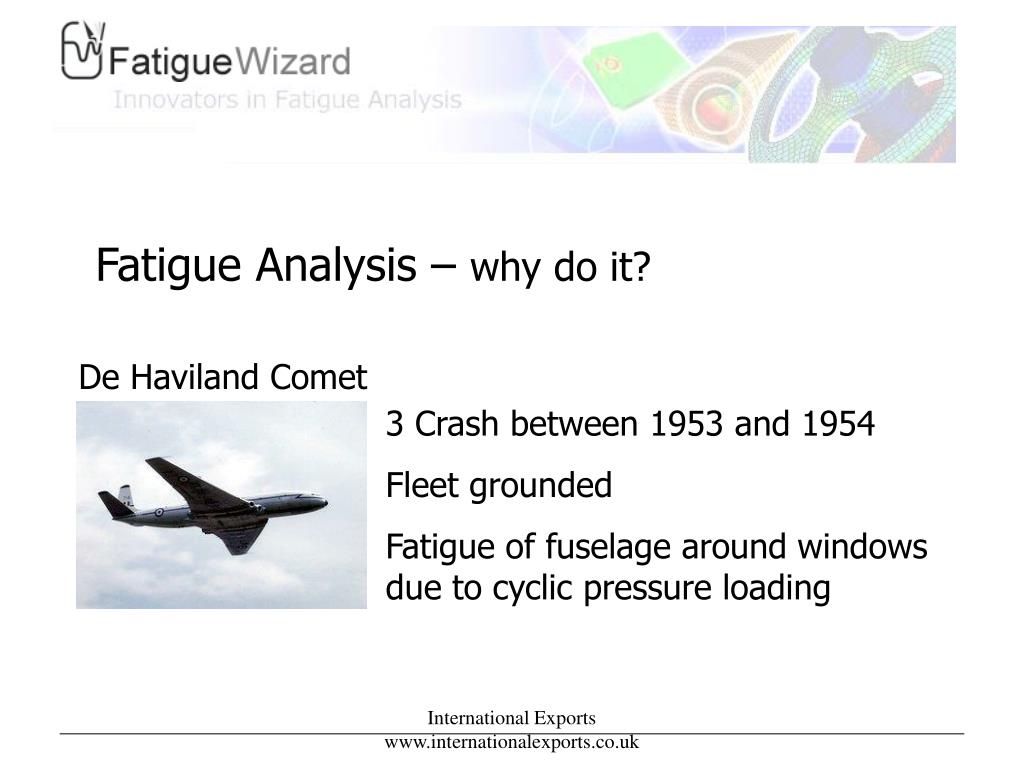 FatigueWizard
Innovators in Fatigue Analysis

Fatigue Analysis – why do it?

De Haviland Comet

3 Crash between 1953 and 1954

Fleet grounded

Fatigue of fuselage around windows due to cyclic pressure loading

International Exports
www.internationalexports.co.uk